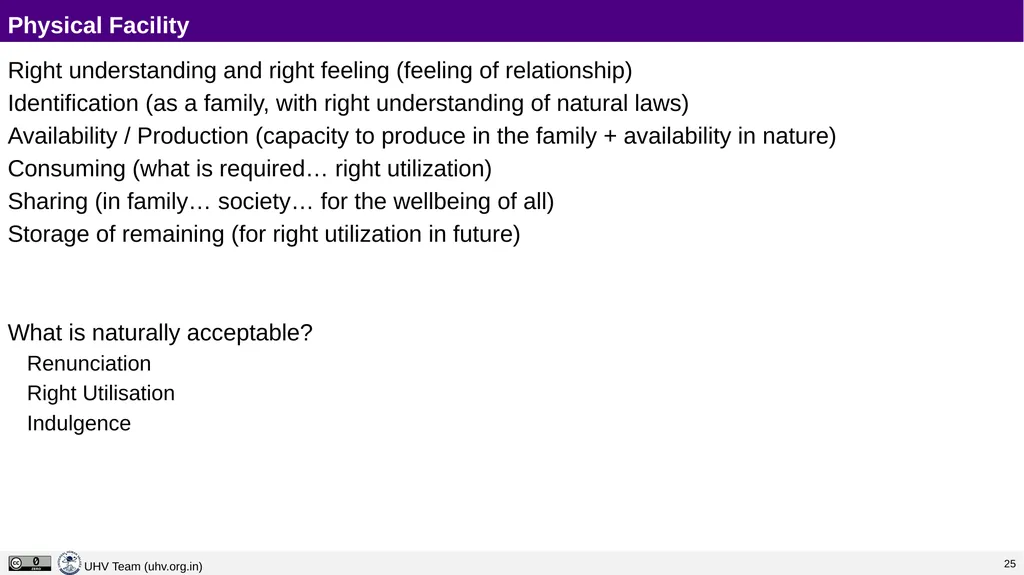 Physical Facility

Right understanding and right feeling (feeling of relationship)
Identification (as a family, with right understanding of natural laws)
Availability / Production (capacity to produce in the family + availability in nature)
Consuming (what is required… right utilization)
Sharing (in family… society… for the wellbeing of all)
Storage of remaining (for right utilization in future)

What is naturally acceptable?
Renunciation
Right Utilisation
Indulgence

UHV Team (uhv.org.in)

25